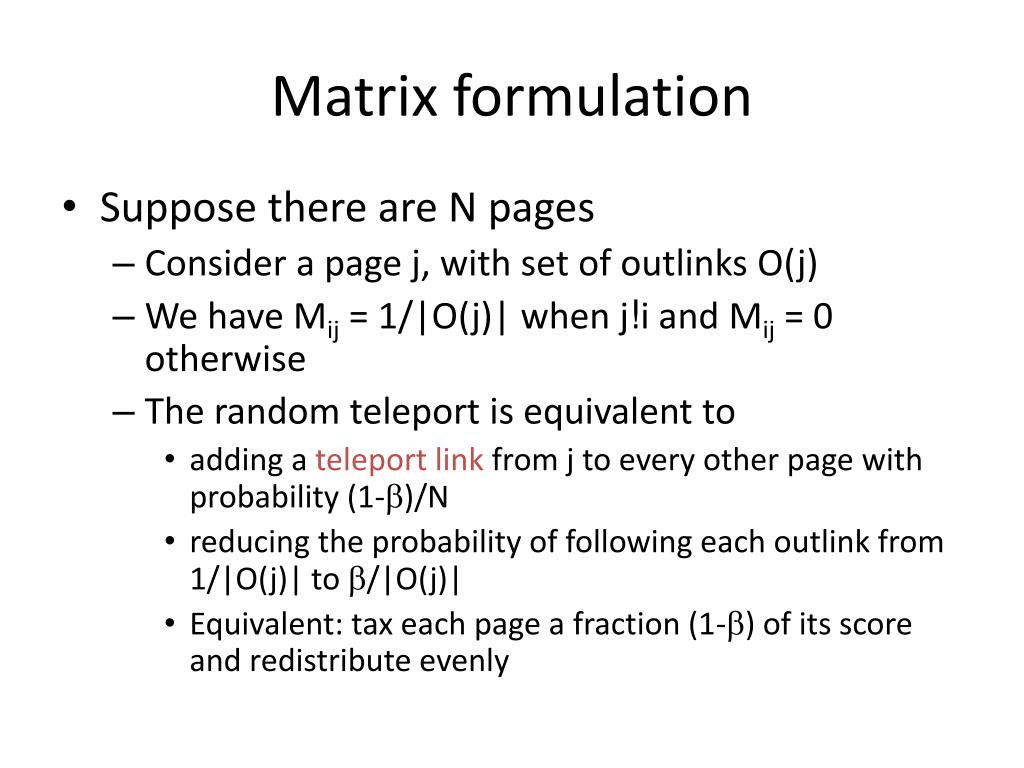 Matrix formulation

• Suppose there are N pages
– Consider a page j, with set of outlinks O(j)
– We have $M_{ij}$ = 1/|O(j)| when j!i and $M_{ij}$ = 0 otherwise
– The random teleport is equivalent to
• adding a teleport link from j to every other page with probability (1-$\beta$)/N
• reducing the probability of following each outlink from 1/|O(j)| to $\beta$/|O(j)|
• Equivalent: tax each page a fraction (1-$\beta$) of its score and redistribute evenly